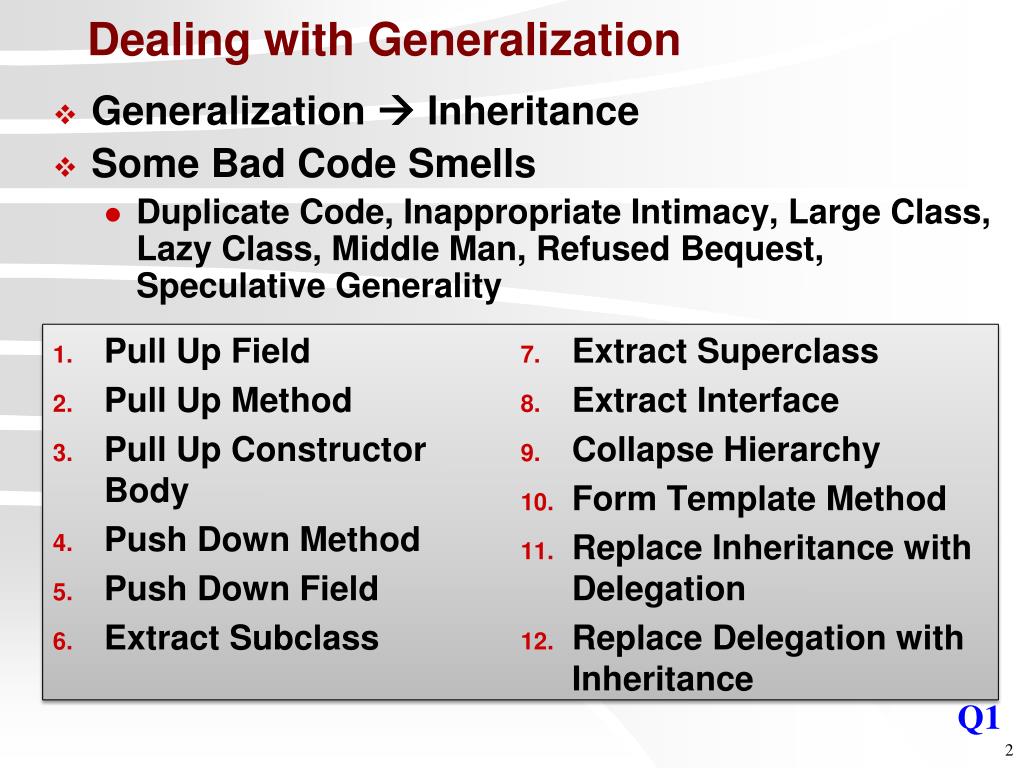 Dealing with Generalization

❖ Generalization → Inheritance
❖ Some Bad Code Smells
● Duplicate Code, Inappropriate Intimacy, Large Class, Lazy Class, Middle Man, Refused Bequest, Speculative Generality

1. Pull Up Field
2. Pull Up Method
3. Pull Up Constructor Body
4. Push Down Method
5. Push Down Field
6. Extract Subclass

7. Extract Superclass
8. Extract Interface
9. Collapse Hierarchy
10. Form Template Method
11. Replace Inheritance with Delegation
12. Replace Delegation with Inheritance

Q1

2